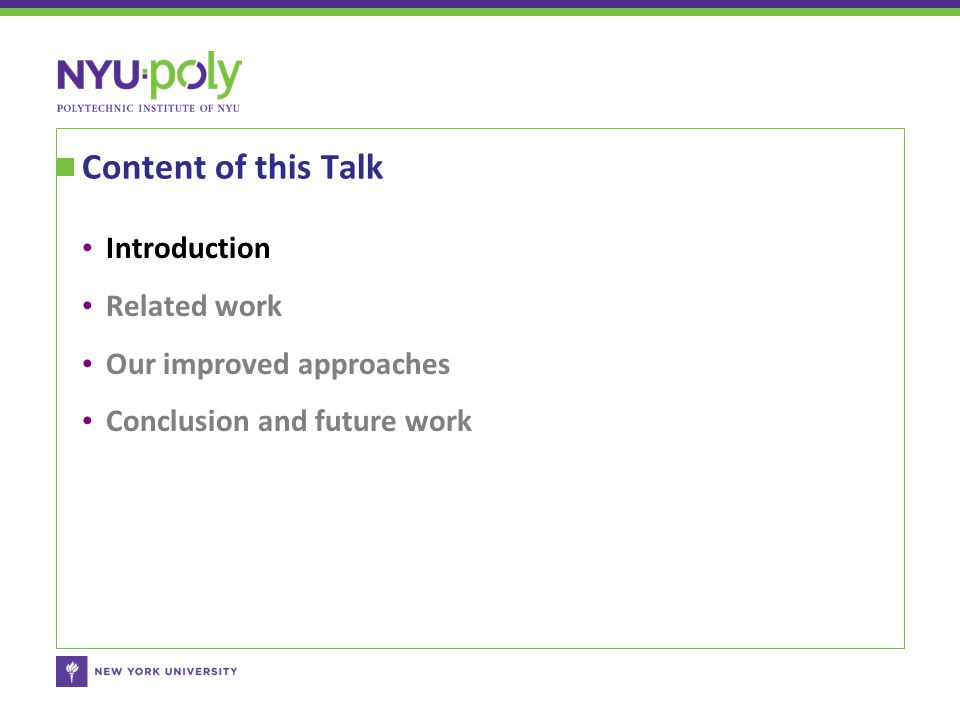 NYU·poly
POLYTECHNIC INSTITUTE OF NYU

Content of this Talk

• Introduction
• Related work
• Our improved approaches
• Conclusion and future work

NEW YORK UNIVERSITY